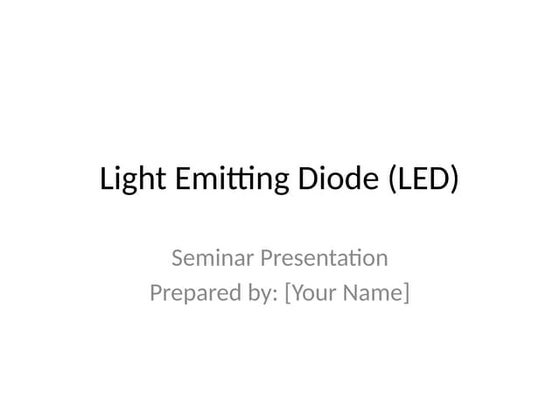 Light Emitting Diode (LED)

Seminar Presentation
Prepared by: [Your Name]